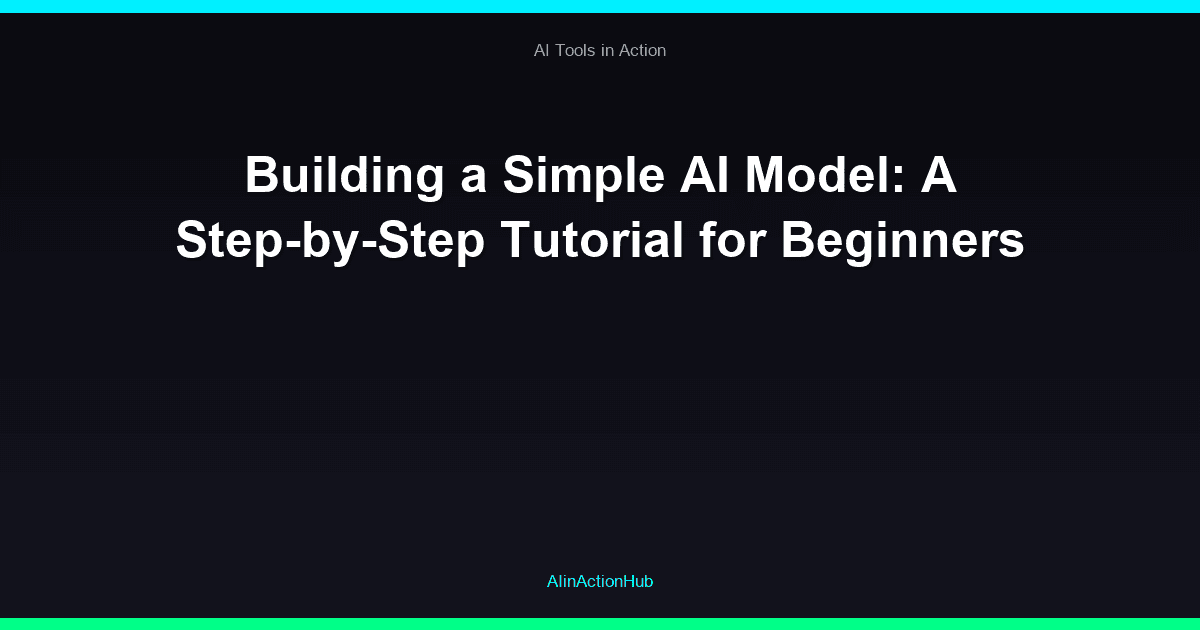 AI Tools in Action

Building a Simple AI Model: A Step-by-Step Tutorial for Beginners

AIinActionHub